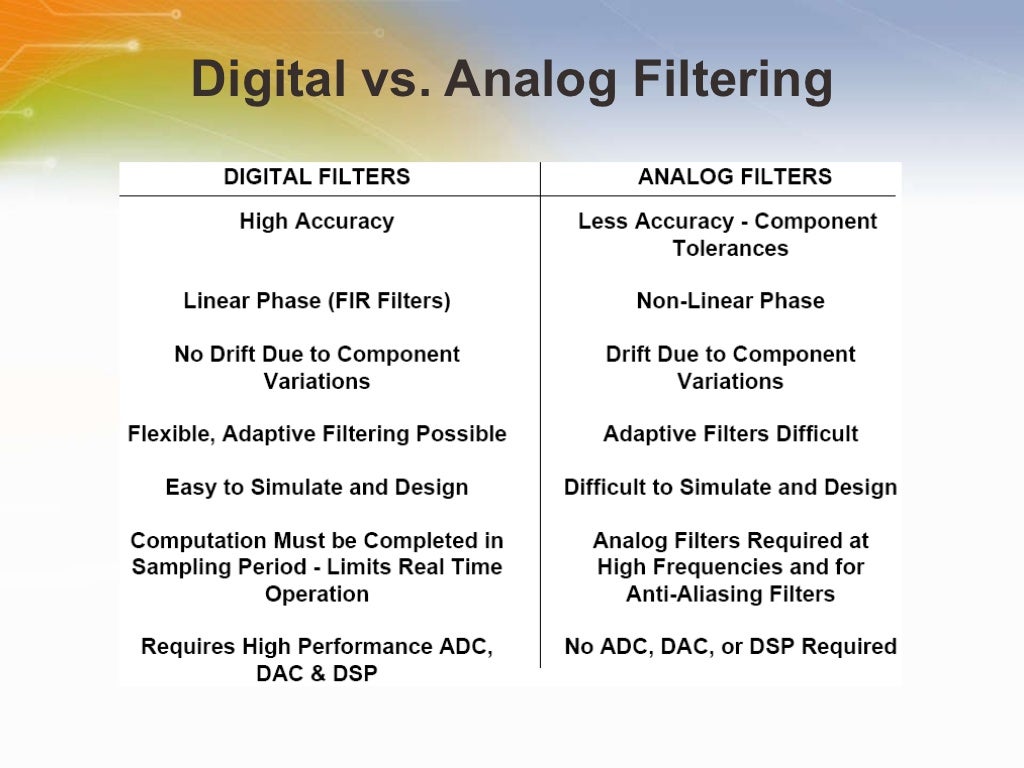 Digital vs. Analog Filtering

| DIGITAL FILTERS | ANALOG FILTERS |
|---|---|
| High Accuracy | Less Accuracy - Component Tolerances |
| Linear Phase (FIR Filters) | Non-Linear Phase |
| No Drift Due to Component Variations | Drift Due to Component Variations |
| Flexible, Adaptive Filtering Possible | Adaptive Filters Difficult |
| Easy to Simulate and Design | Difficult to Simulate and Design |
| Computation Must be Completed in Sampling Period - Limits Real Time Operation | Analog Filters Required at High Frequencies and for Anti-Aliasing Filters |
| Requires High Performance ADC, DAC & DSP | No ADC, DAC, or DSP Required |